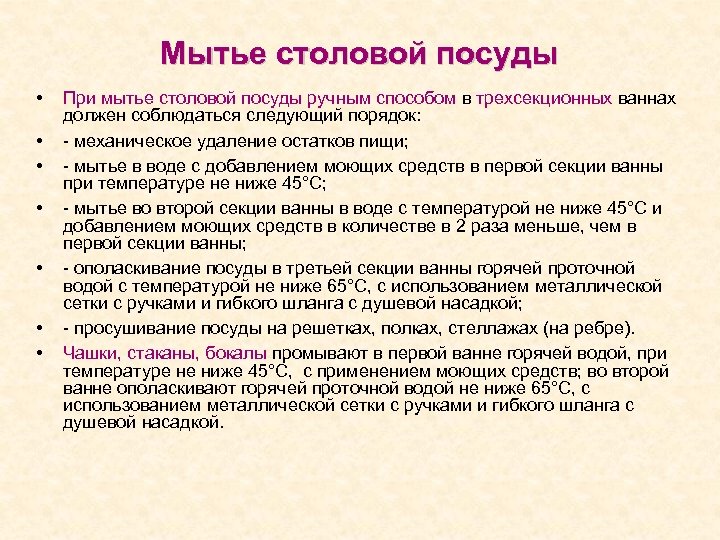 Мытье столовой посуды

• При мытье столовой посуды ручным способом в трехсекционных ваннах должен соблюдаться следующий порядок:
• - механическое удаление остатков пищи;
• - мытье в воде с добавлением моющих средств в первой секции ванны при температуре не ниже 45°С;
• - мытье во второй секции ванны в воде с температурой не ниже 45°С и добавлением моющих средств в количестве в 2 раза меньше, чем в первой секции ванны;
• - ополаскивание посуды в третьей секции ванны горячей проточной водой с температурой не ниже 65°С, с использованием металлической сетки с ручками и гибкого шланга с душевой насадкой;
• - просушивание посуды на решетках, полках, стеллажах (на ребре).
• Чашки, стаканы, бокалы промывают в первой ванне горячей водой, при температуре не ниже 45°С, с применением моющих средств; во второй ванне ополаскивают горячей проточной водой не ниже 65°С, с использованием металлической сетки с ручками и гибкого шланга с душевой насадкой.